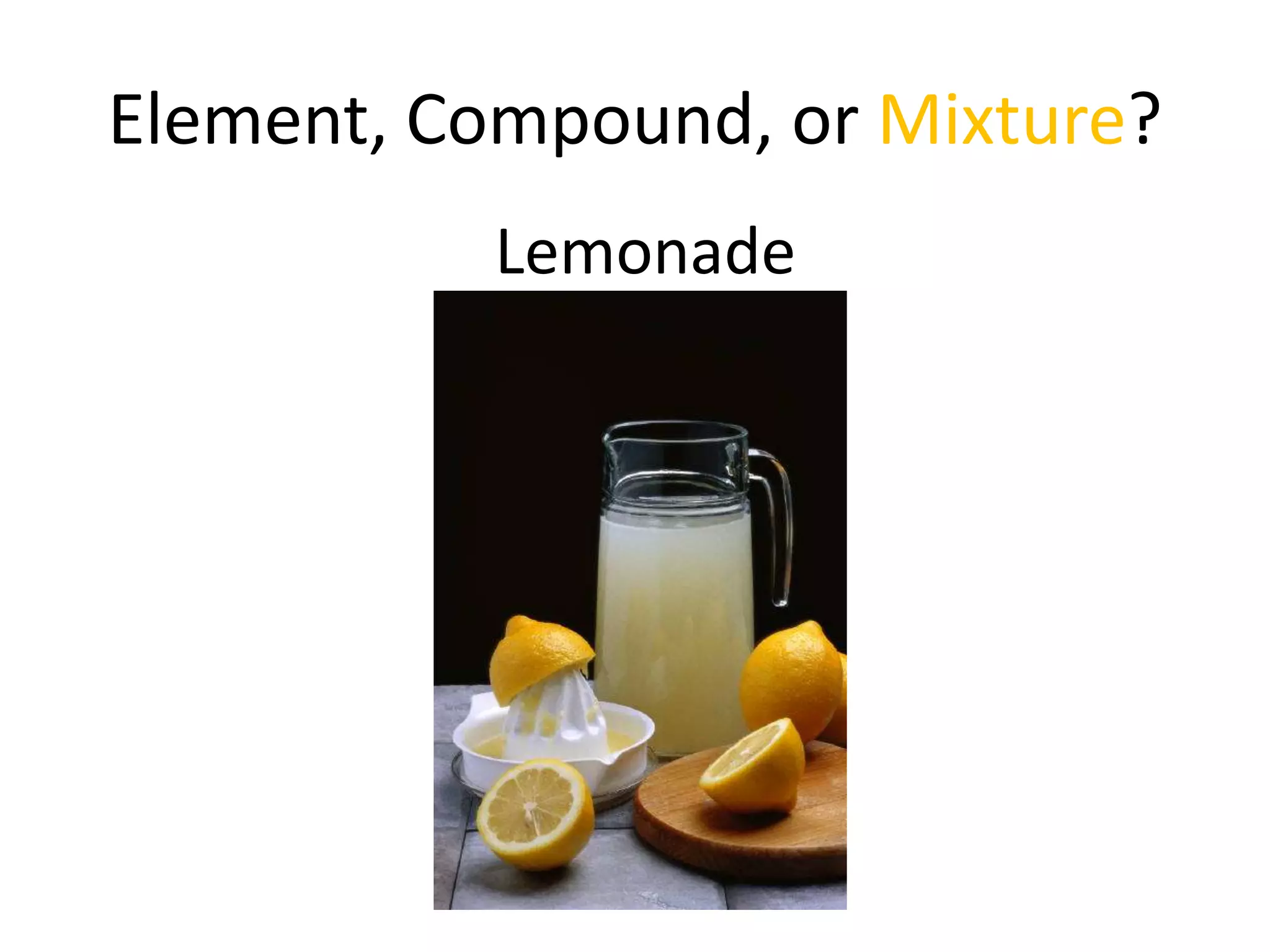 Element, Compound, or Mixture?

Lemonade